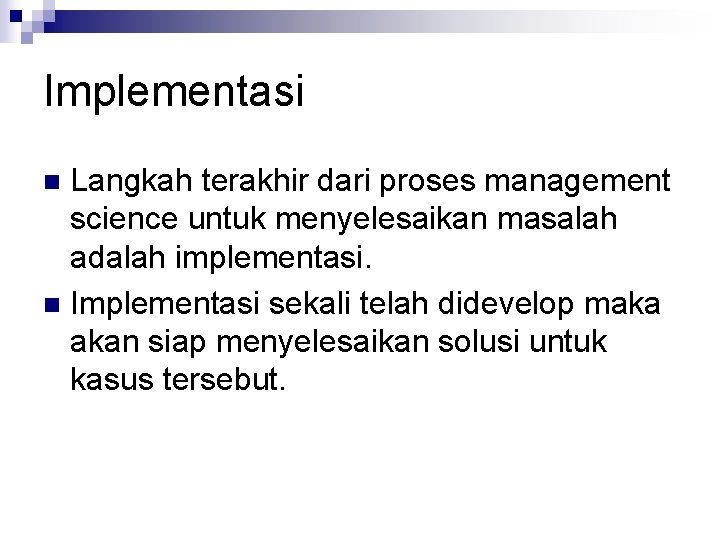 Implementasi

Langkah terakhir dari proses management science untuk menyelesaikan masalah adalah implementasi.

Implementasi sekali telah didevelop maka akan siap menyelesaikan solusi untuk kasus tersebut.